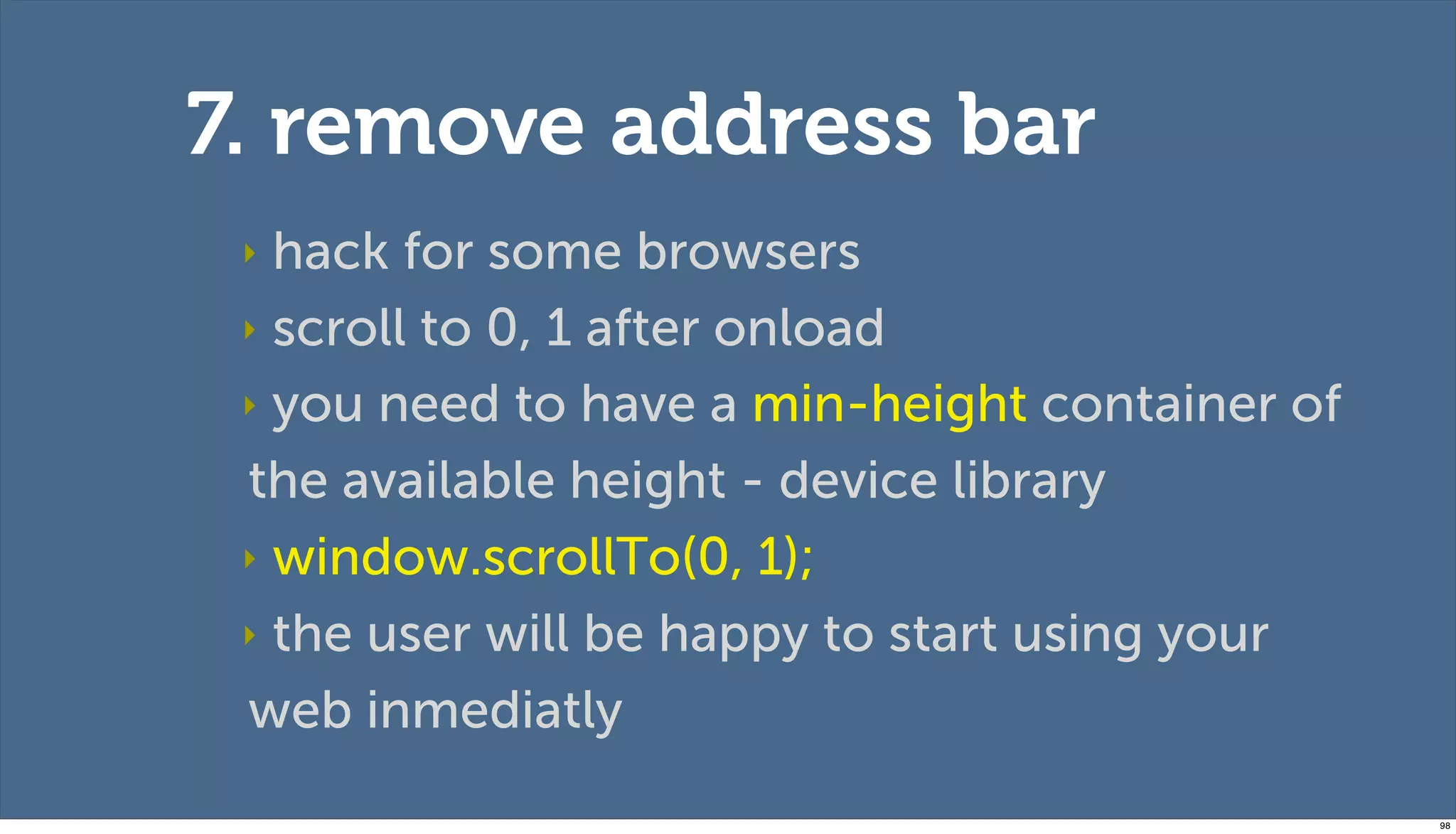 7. remove address bar

‣ hack for some browsers

‣ scroll to 0, 1 after onload

‣ you need to have a min-height container of the available height - device library

‣ window.scrollTo(0, 1);

‣ the user will be happy to start using your web inmediatly

98